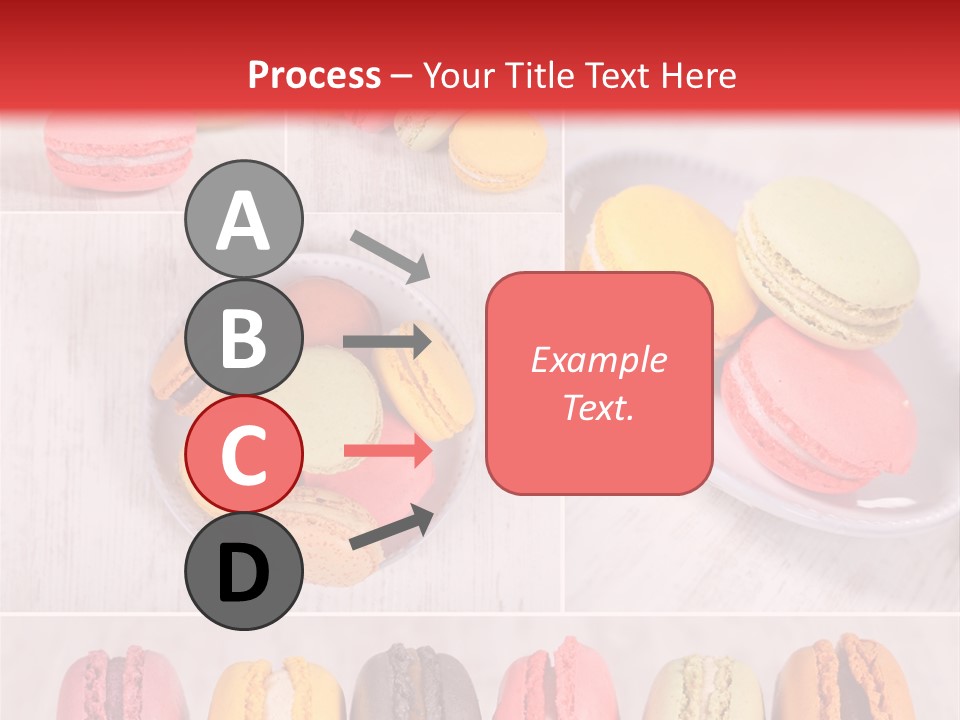 Process – Your Title Text Here

A

B

C

D

Example Text.